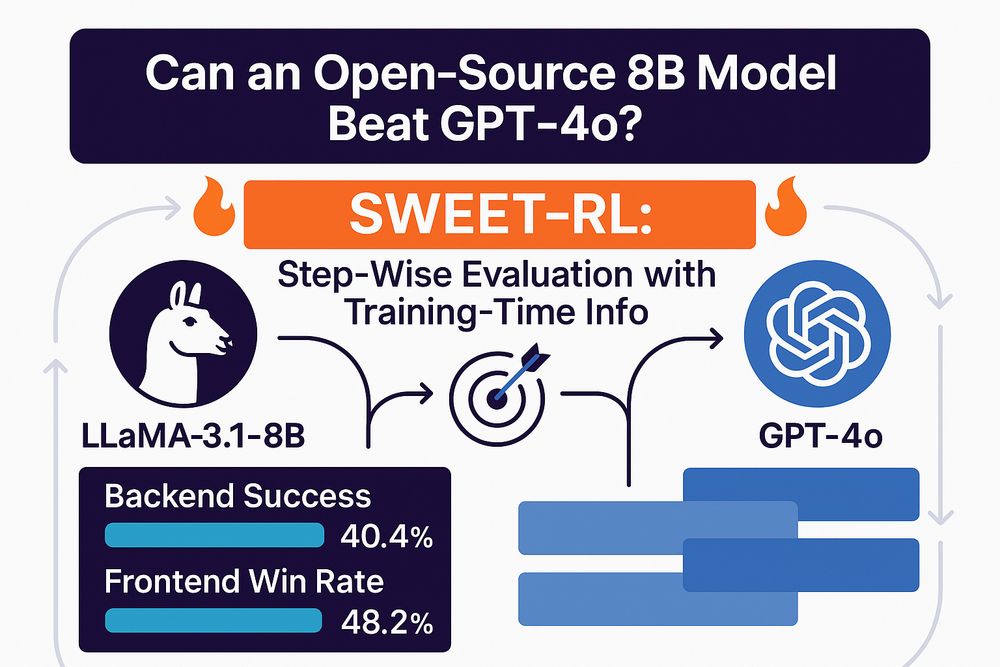 Can an Open-Source 8B Model Beat GPT-4o?

SWEET-RL:

Step-Wise Evaluation with Training-Time Info

LLaMA-3.1-8B

GPT-4o

Backend Success
40.4%

Frontend Win Rate
48.2%